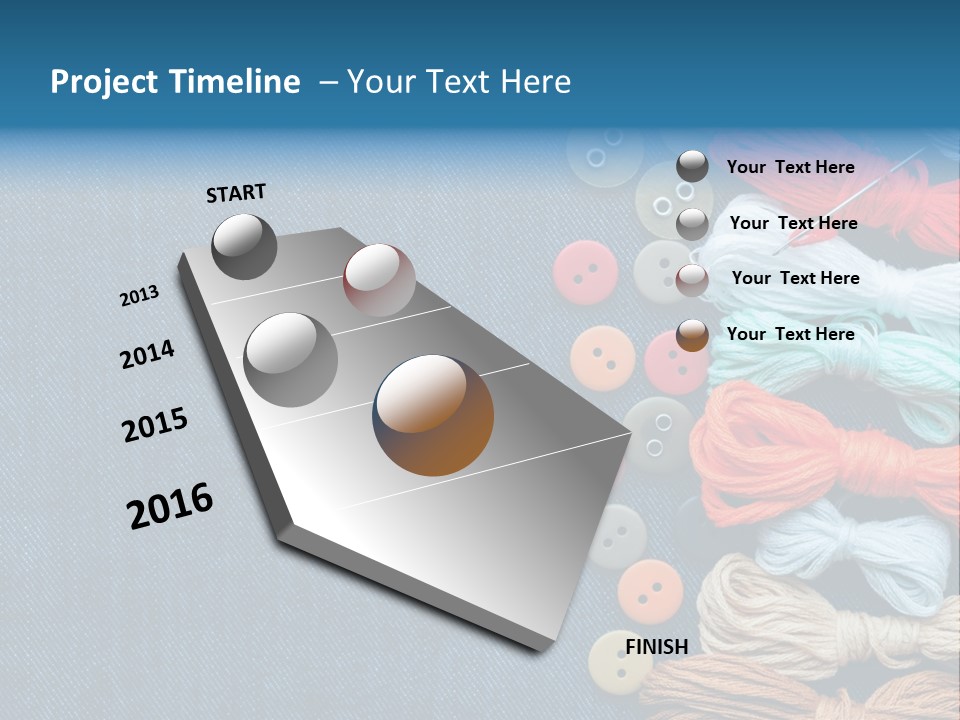 Project Timeline – Your Text Here

START

2013

2014

2015

2016

Your Text Here

Your Text Here

Your Text Here

Your Text Here

FINISH